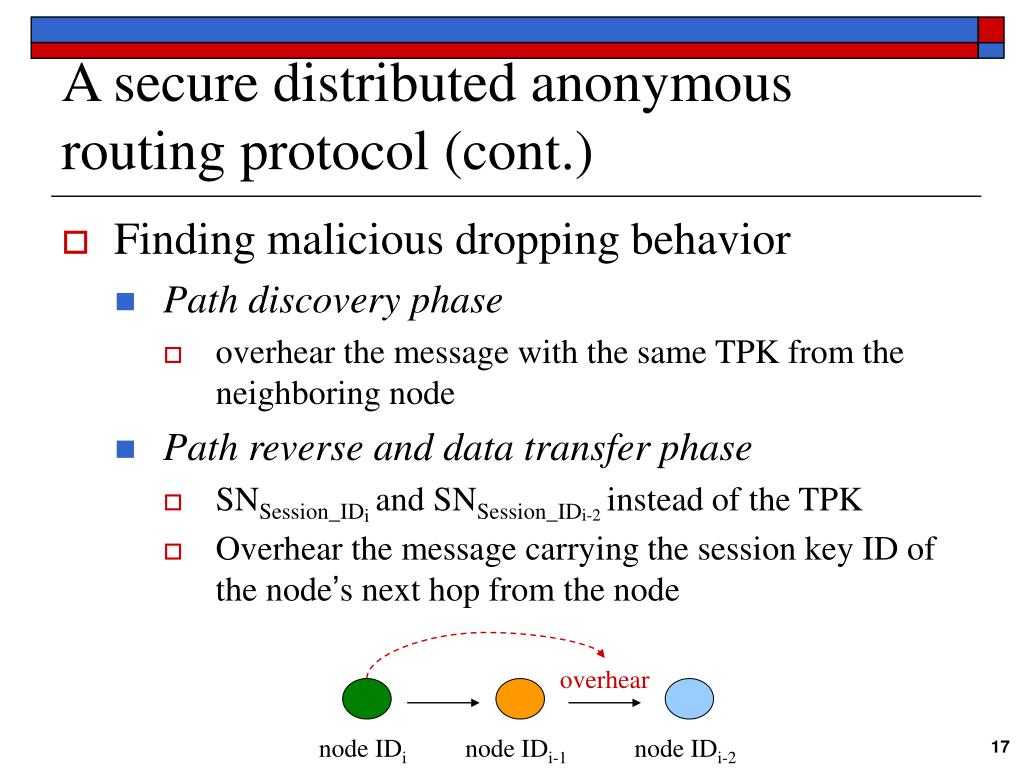 A secure distributed anonymous routing protocol (cont.)

Finding malicious dropping behavior

Path discovery phase

overhear the message with the same TPK from the neighboring node

Path reverse and data transfer phase

$SN_{Session\_ID_i}$ and $SN_{Session\_ID_{i-2}}$ instead of the TPK

Overhear the message carrying the session key ID of the node's next hop from the node

overhear

node $ID_i$ node $ID_{i-1}$ node $ID_{i-2}$

17